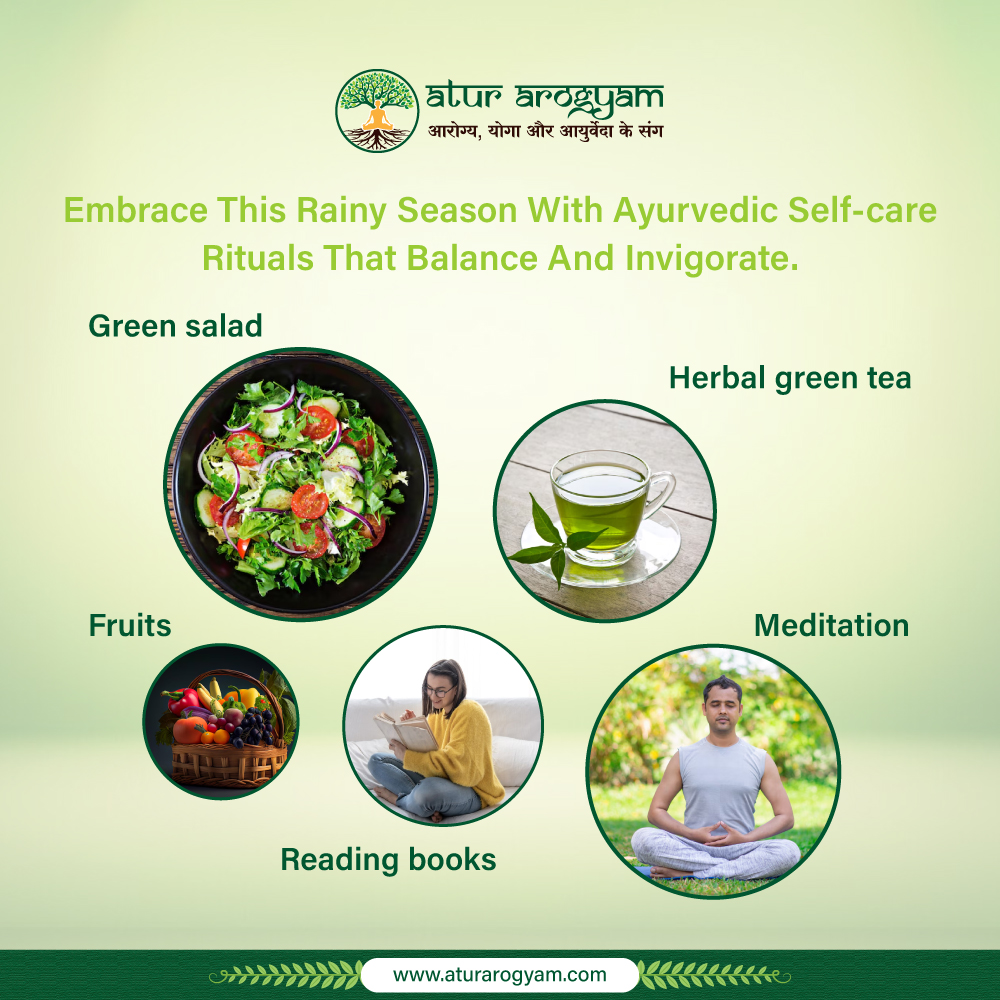 atur arogyam
आरोग्य, योगा और आयुर्वेदा के संग

Embrace This Rainy Season With Ayurvedic Self-care Rituals That Balance And Invigorate.

Green salad

Herbal green tea

Fruits

Meditation

Reading books

www.aturarogyam.com